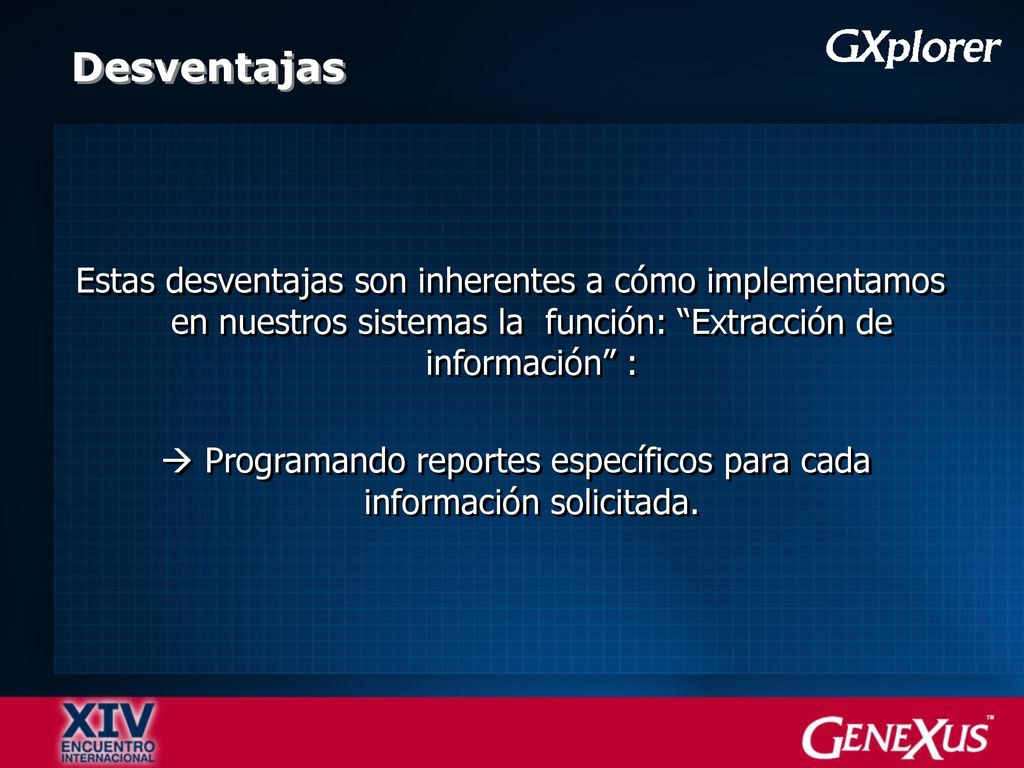 Desventajas

GXplorer

Estas desventajas son inherentes a cómo implementamos en nuestros sistemas la función: “Extracción de información” :

→ Programando reportes específicos para cada información solicitada.

XIV
ENCUENTRO
INTERNACIONAL

GENEXUS™